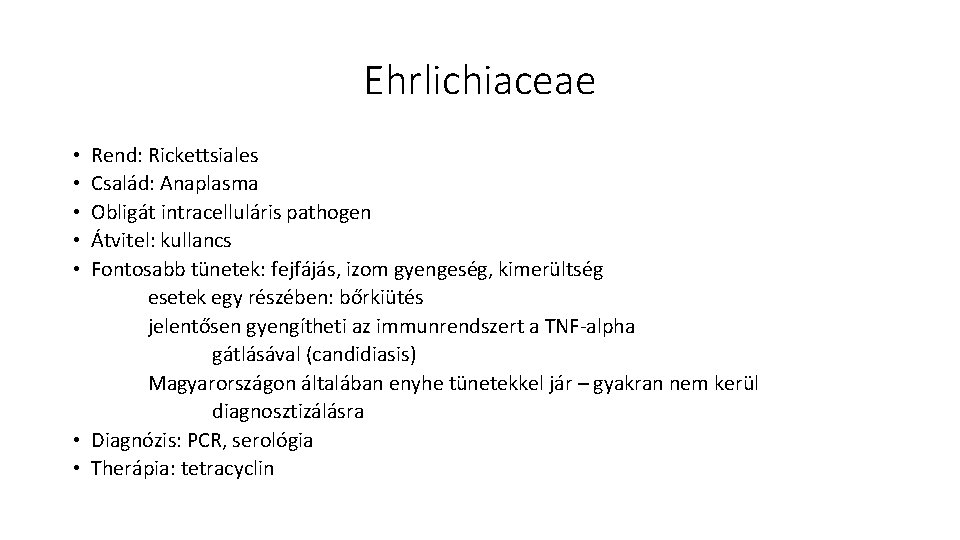 Ehrlichiaceae

• Rend: Rickettsiales
• Család: Anaplasma
• Obligát intracelluláris pathogen
• Átvitel: kullancs
• Fontosabb tünetek: fejfájás, izom gyengeség, kimerültség
esetek egy részében: bőrkiütés
jelentősen gyengítheti az immunrendszert a TNF-alpha gátlásával (candidiasis)
Magyarországon általában enyhe tünetekkel jár – gyakran nem kerül diagnosztizálásra
• Diagnózis: PCR, serológia
• Therápia: tetracyclin